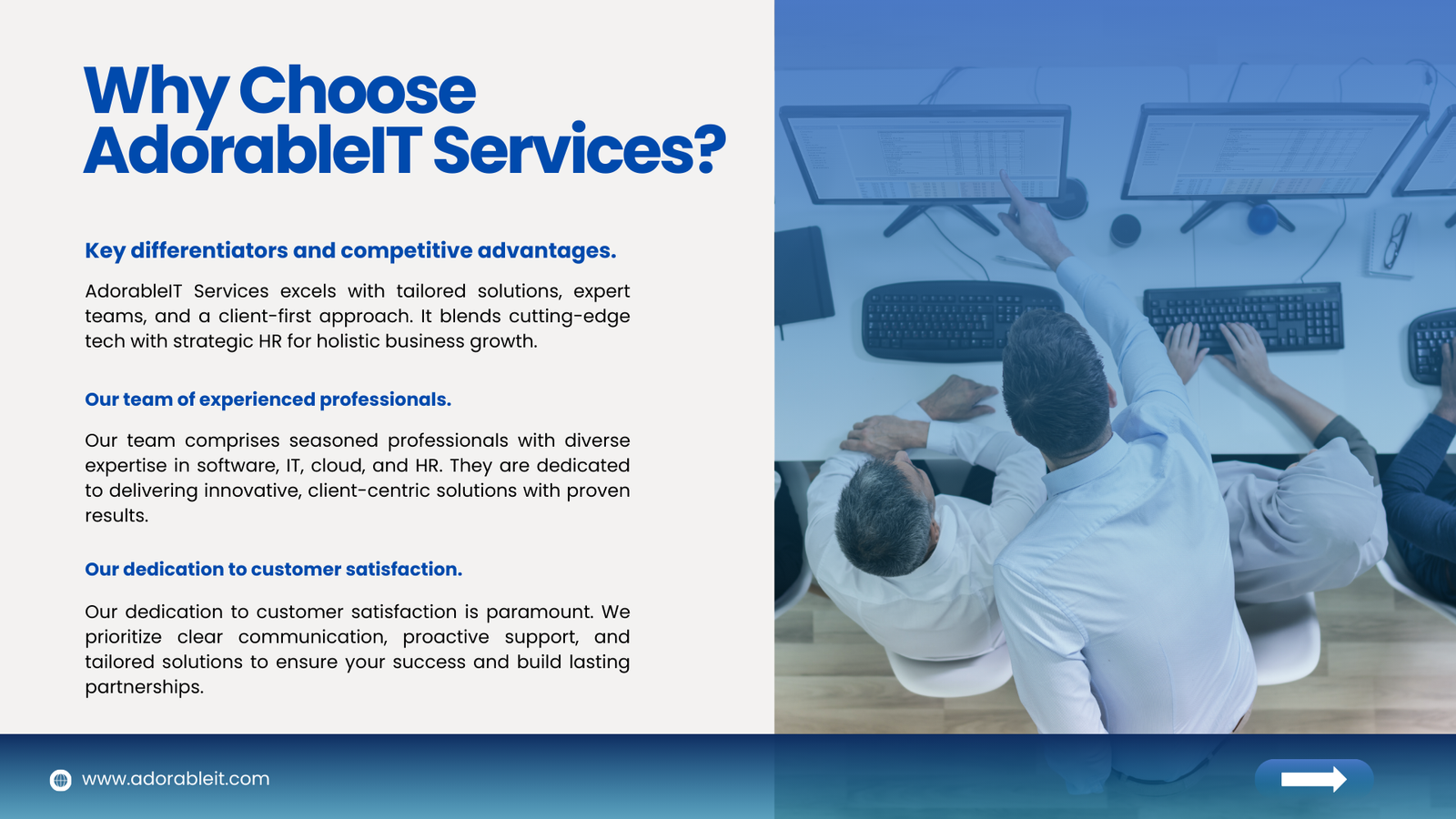 Why Choose AdorableIT Services?

Key differentiators and competitive advantages.

AdorableIT Services excels with tailored solutions, expert teams, and a client-first approach. It blends cutting-edge tech with strategic HR for holistic business growth.

Our team of experienced professionals.

Our team comprises seasoned professionals with diverse expertise in software, IT, cloud, and HR. They are dedicated to delivering innovative, client-centric solutions with proven results.

Our dedication to customer satisfaction.

Our dedication to customer satisfaction is paramount. We prioritize clear communication, proactive support, and tailored solutions to ensure your success and build lasting partnerships.

www.adorableit.com